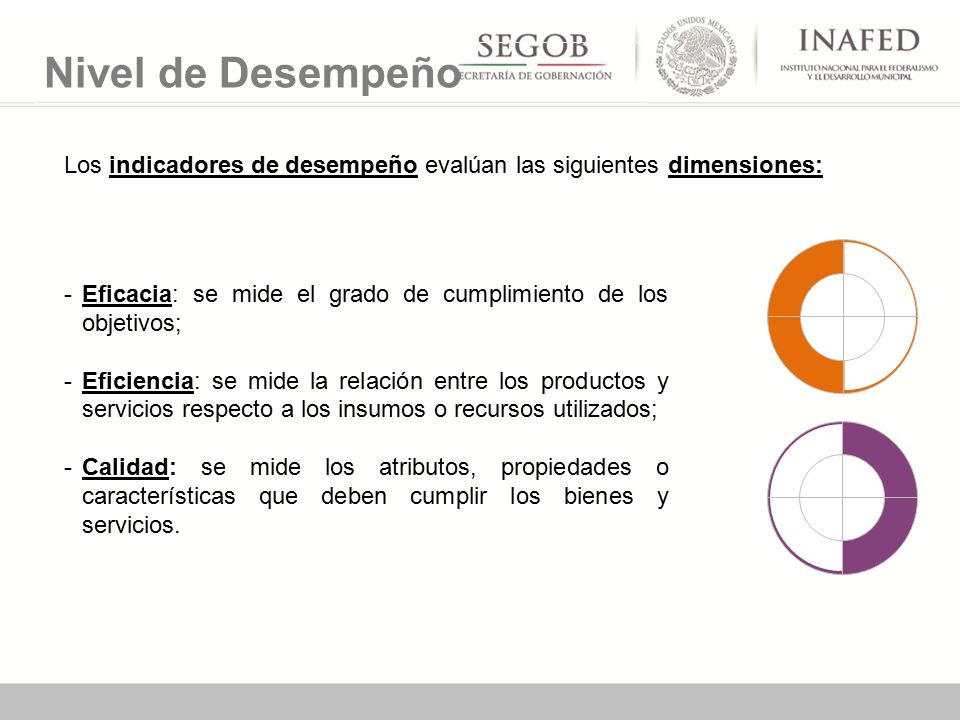 Nivel de Desempeño

SEGOB
SECRETARÍA DE GOBERNACIÓN

ESTADOS UNIDOS MEXICANOS

INAFED
INSTITUTO NACIONAL PARA EL FEDERALISMO Y EL DESARROLLO MUNICIPAL

Los indicadores de desempeño evalúan las siguientes dimensiones:

- Eficacia: se mide el grado de cumplimiento de los objetivos;

- Eficiencia: se mide la relación entre los productos y servicios respecto a los insumos o recursos utilizados;

- Calidad: se mide los atributos, propiedades o características que deben cumplir los bienes y servicios.